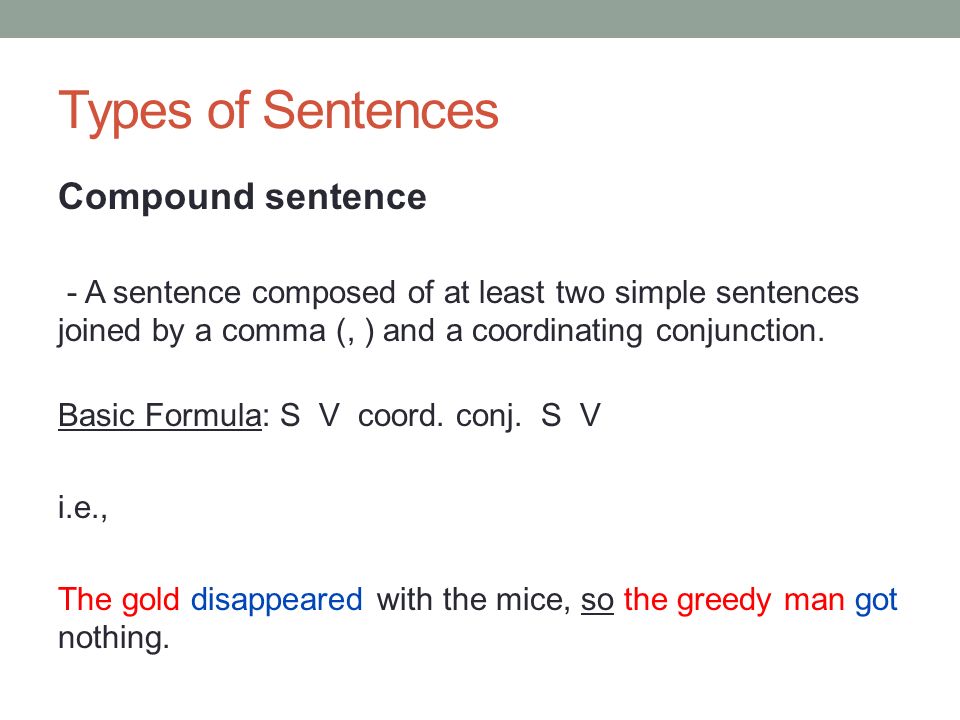 Types of Sentences

Compound sentence

- A sentence composed of at least two simple sentences joined by a comma (, ) and a coordinating conjunction.

Basic Formula: S V coord. conj. S V

i.e.,

The gold disappeared with the mice, so the greedy man got nothing.